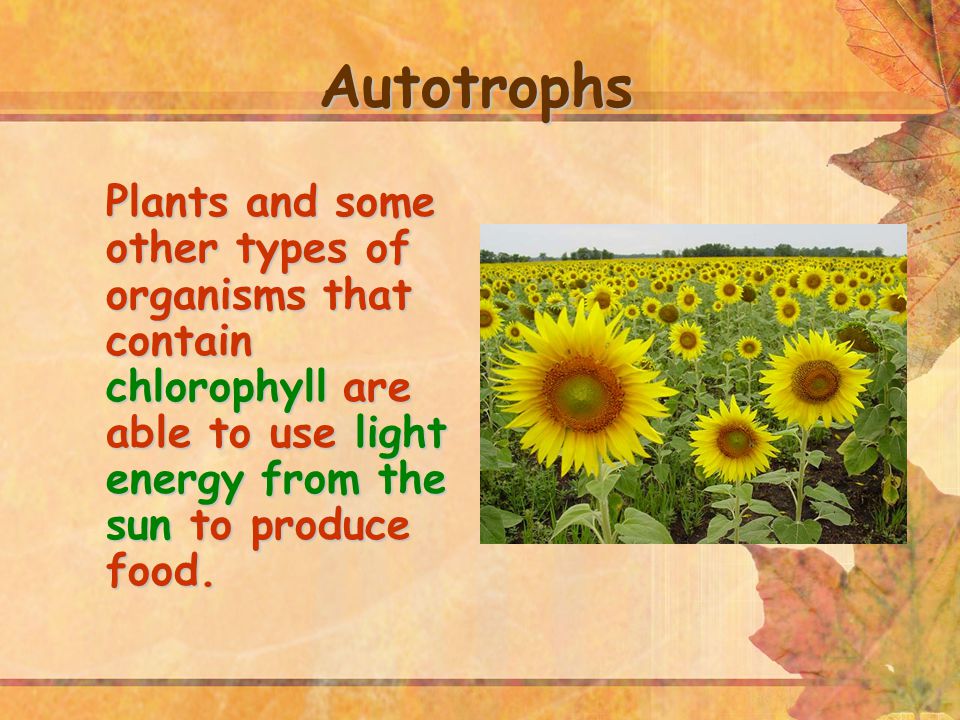 Autotrophs

Plants and some other types of organisms that contain chlorophyll are able to use light energy from the sun to produce food.